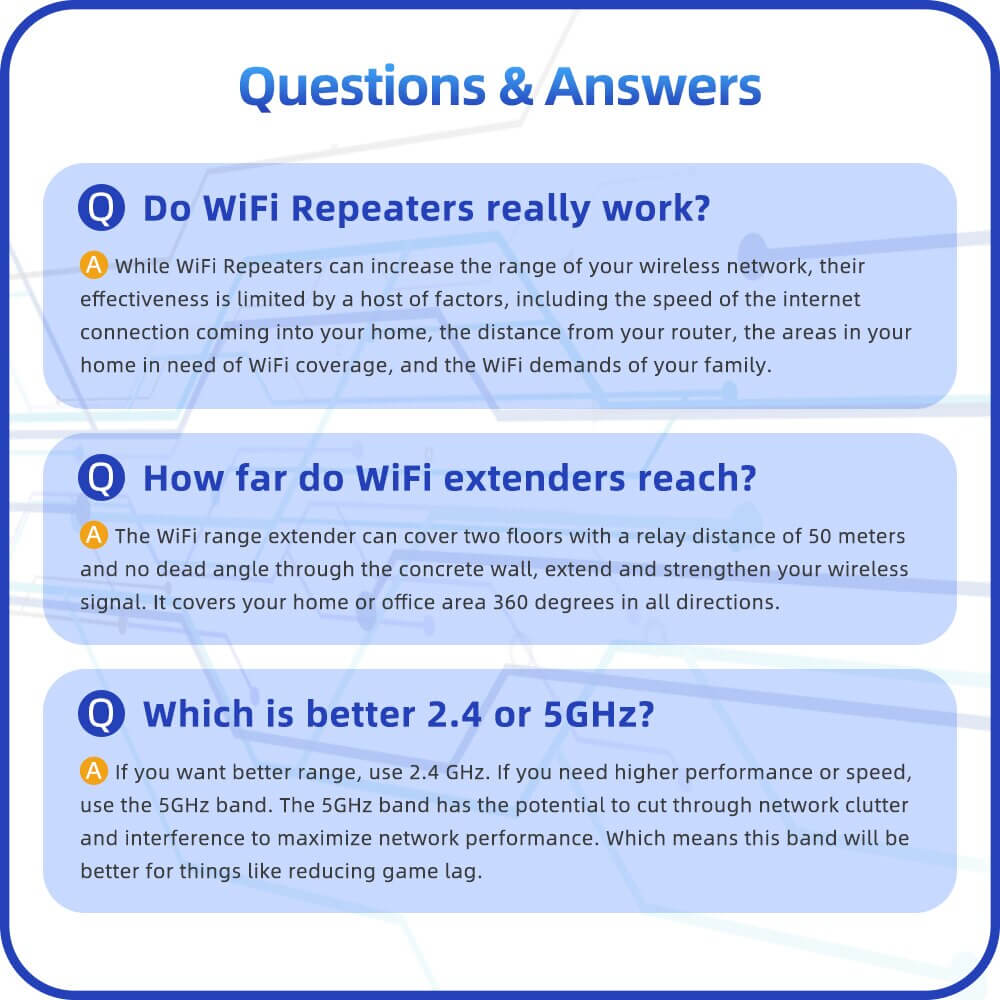 Questions & Answers

Q Do WiFi Repeaters really work?

A While WiFi Repeaters can increase the range of your wireless network, their effectiveness is limited by a host of factors, including the speed of the internet connection coming into your home, the distance from your router, the areas in your home in need of WiFi coverage, and the WiFi demands of your family.

Q How far do WiFi extenders reach?

A The WiFi range extender can cover two floors with a relay distance of 50 meters and no dead angle through the concrete wall, extend and strengthen your wireless signal. It covers your home or office area 360 degrees in all directions.

Q Which is better 2.4 or 5GHz?

A If you want better range, use 2.4 GHz. If you need higher performance or speed, use the 5GHz band. The 5GHz band has the potential to cut through network clutter and interference to maximize network performance. Which means this band will be better for things like reducing game lag.